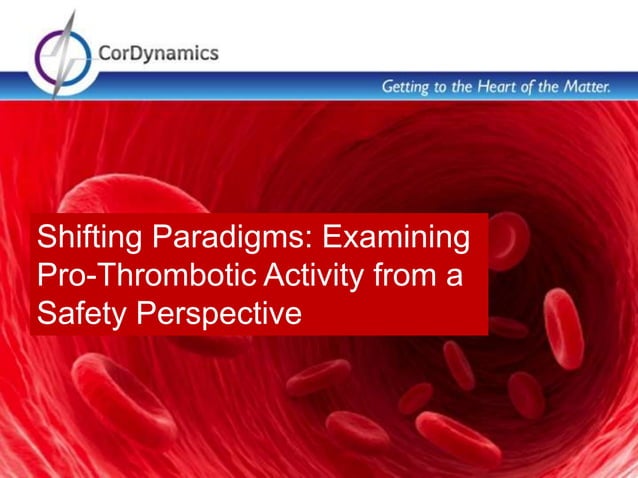 CorDynamics

Getting to the Heart of the Matter.

Shifting Paradigms: Examining Pro-Thrombotic Activity from a Safety Perspective